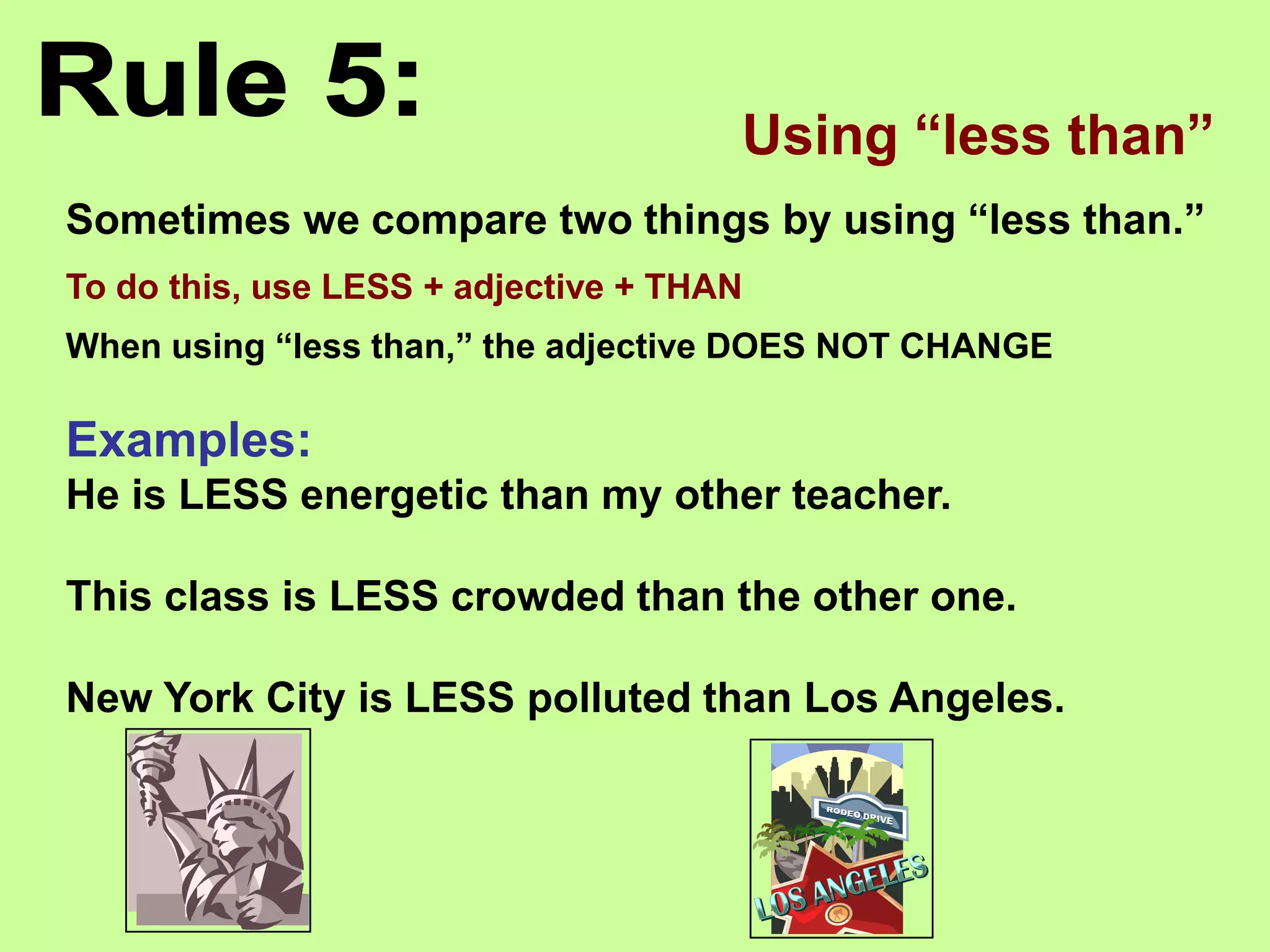 Rule 5:

Using “less than”

Sometimes we compare two things by using “less than.”

To do this, use LESS + adjective + THAN

When using “less than,” the adjective DOES NOT CHANGE

Examples:

He is LESS energetic than my other teacher.

This class is LESS crowded than the other one.

New York City is LESS polluted than Los Angeles.

RODEO DRIVE

LOS ANGELES